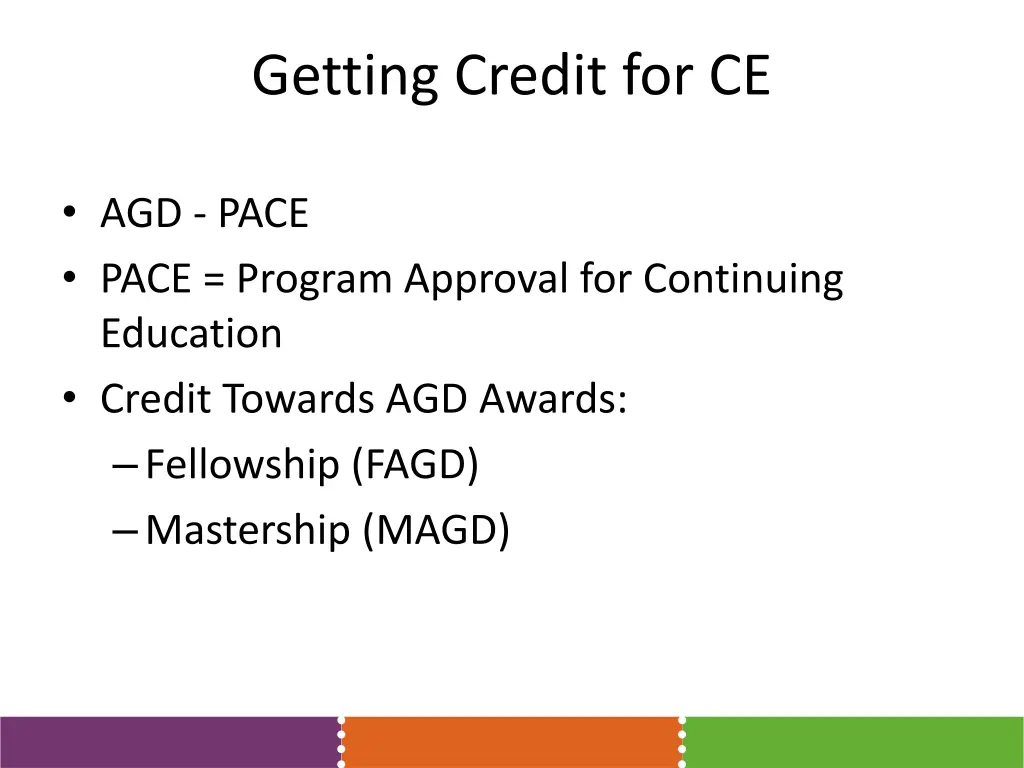 Getting Credit for CE

• AGD - PACE
• PACE = Program Approval for Continuing Education
• Credit Towards AGD Awards:
– Fellowship (FAGD)
– Mastership (MAGD)